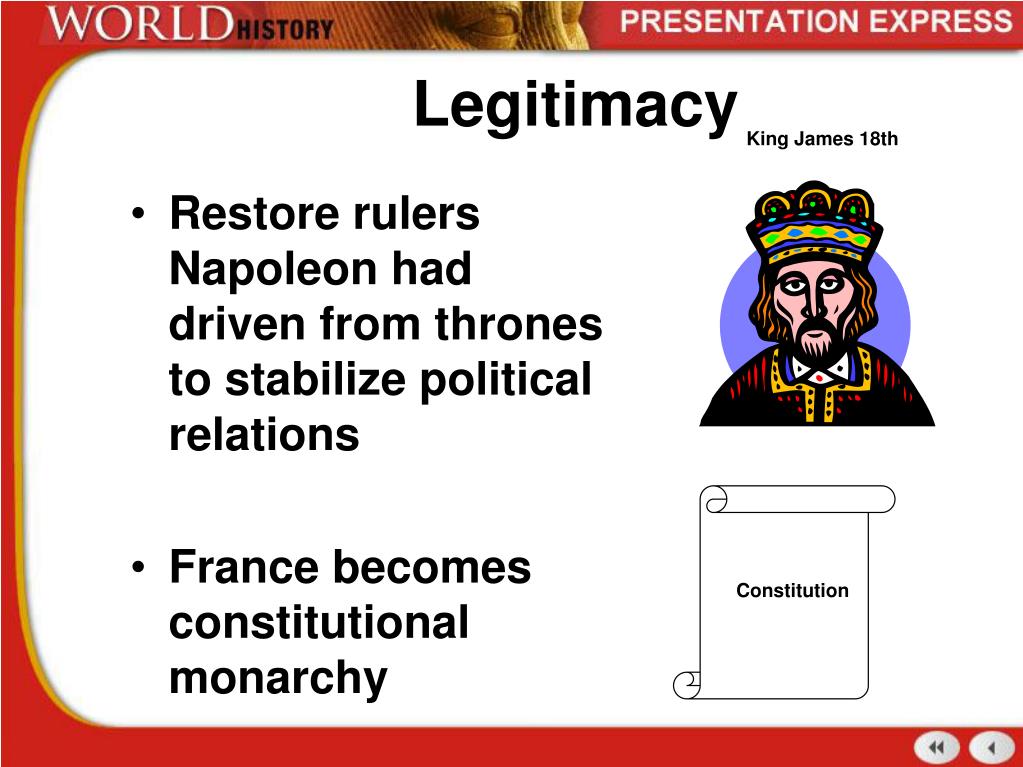 WORLD HISTORY

PRESENTATION EXPRESS

Legitimacy

King James 18th

• Restore rulers Napoleon had driven from thrones to stabilize political relations

• France becomes constitutional monarchy

Constitution